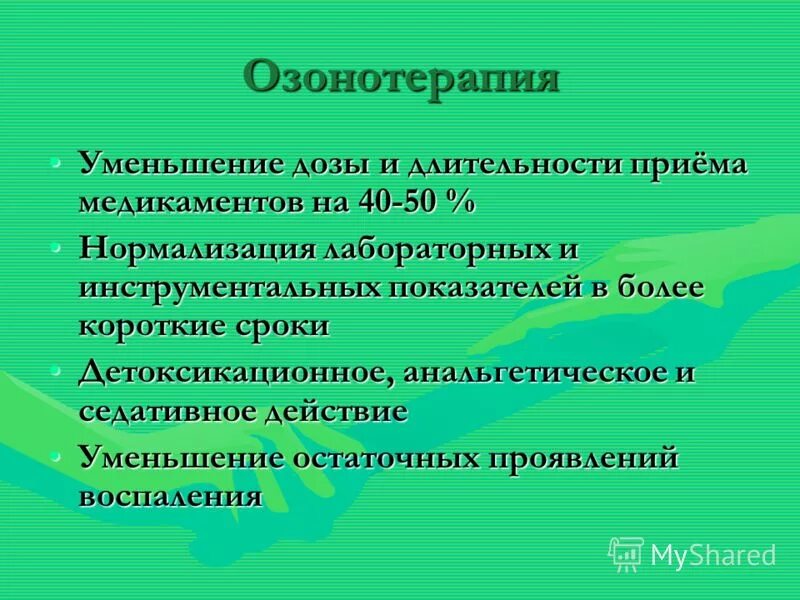 Озонотерапия

• Уменьшение дозы и длительности приёма медикаментов на 40-50 %
• Нормализация лабораторных и инструментальных показателей в более короткие сроки
• Детоксикационное, анальгетическое и седативное действие
• Уменьшение остаточных проявлений воспаления

MyShared